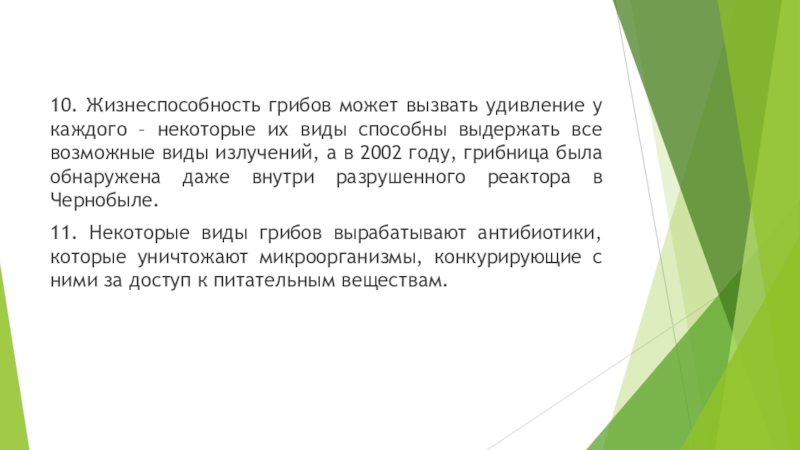 10. Жизнеспособность грибов может вызвать удивление у каждого – некоторые их виды способны выдержать все возможные виды излучений, а в 2002 году, грибница была обнаружена даже внутри разрушенного реактора в Чернобыле.

11. Некоторые виды грибов вырабатывают антибиотики, которые уничтожают микроорганизмы, конкурирующие с ними за доступ к питательным веществам.